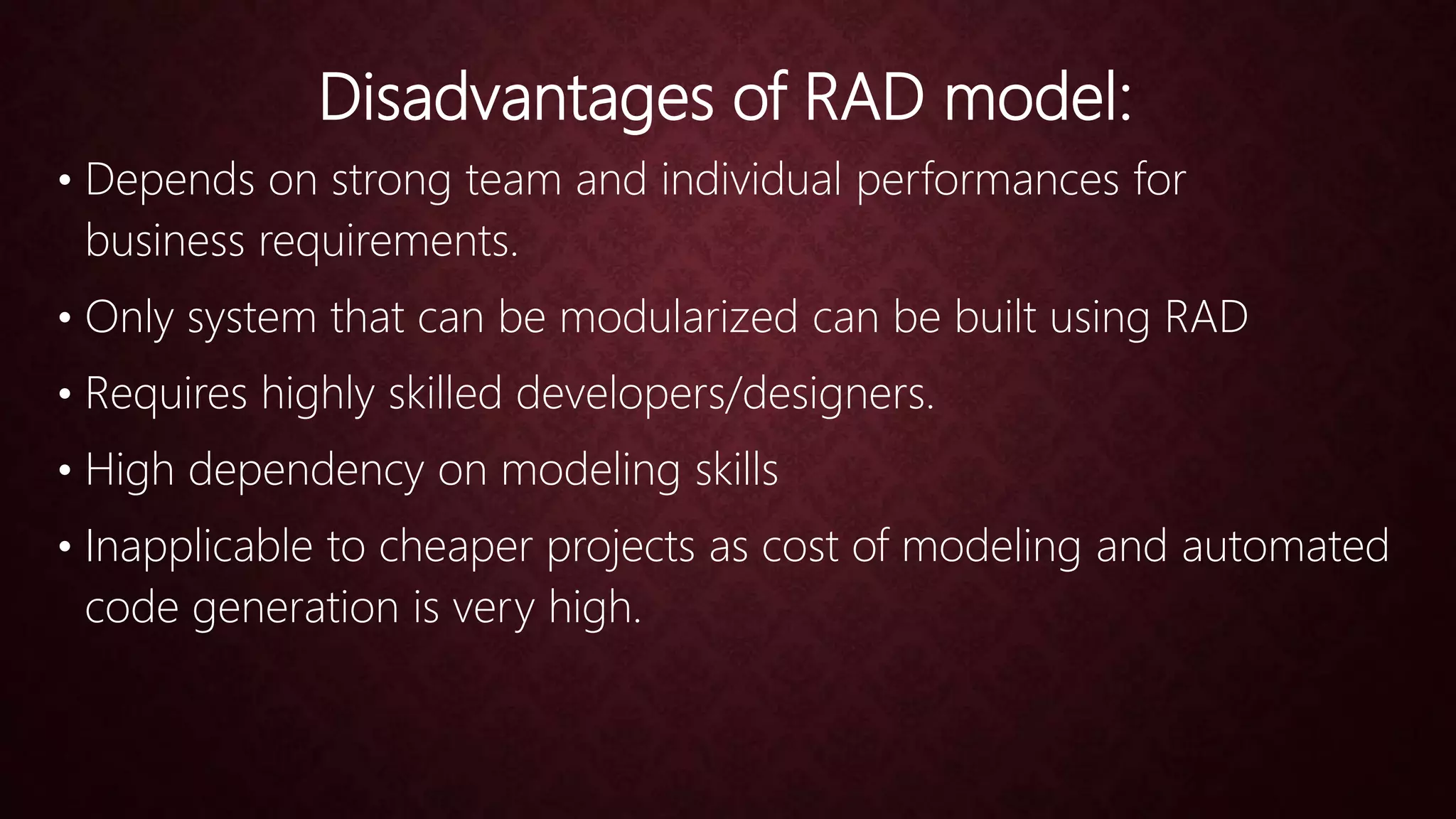 Disadvantages of RAD model:

• Depends on strong team and individual performances for business requirements.

• Only system that can be modularized can be built using RAD

• Requires highly skilled developers/designers.

• High dependency on modeling skills

• Inapplicable to cheaper projects as cost of modeling and automated code generation is very high.